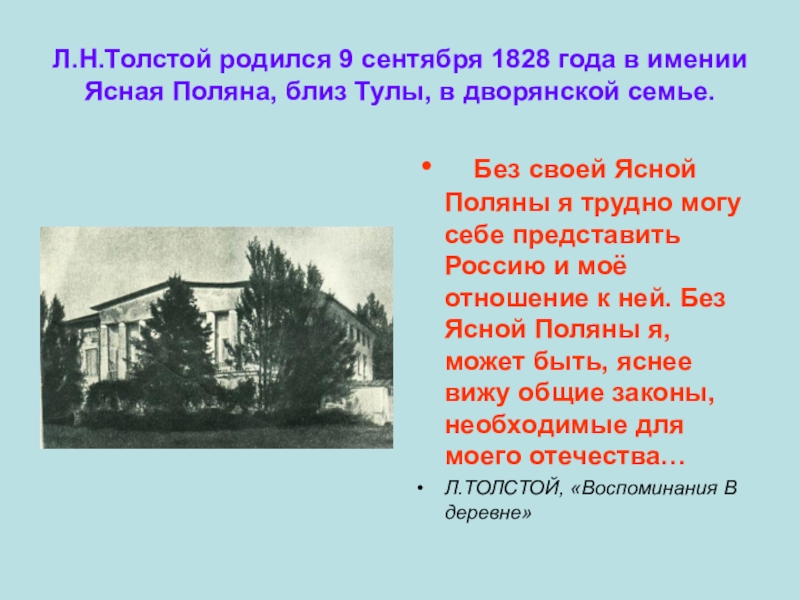 Л.Н.Толстой родился 9 сентября 1828 года в имении Ясная Поляна, близ Тулы, в дворянской семье.

• Без своей Ясной Поляны я трудно могу себе представить Россию и моё отношение к ней. Без Ясной Поляны я, может быть, яснее вижу общие законы, необходимые для моего отечества…

• Л.ТОЛСТОЙ, «Воспоминания В деревне»